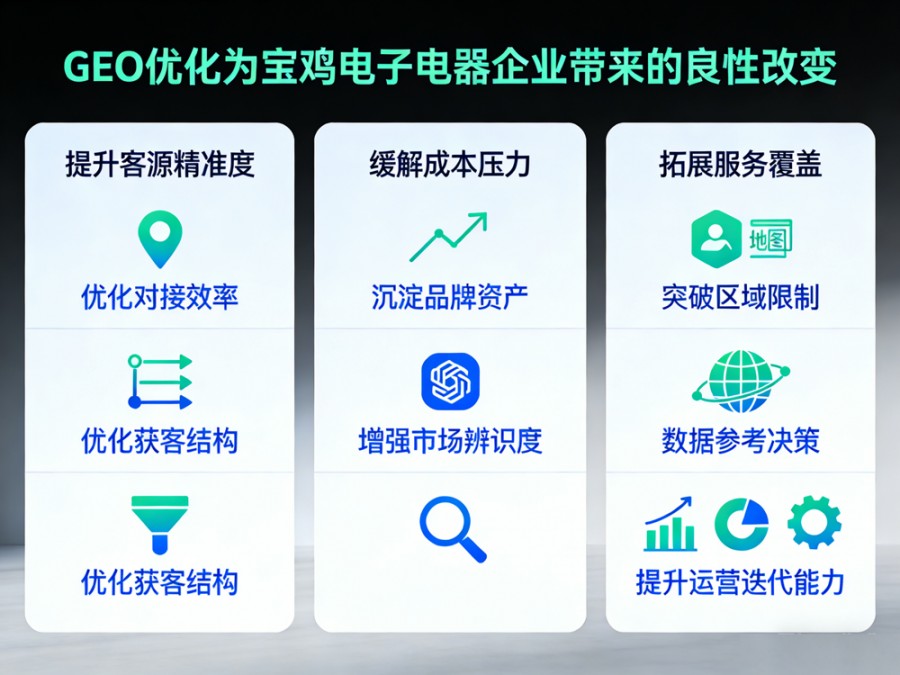 GEO优化为宝鸡电子电器企业带来的良性改变

提升客源精准度

优化对接效率

优化获客结构

优化获客结构

缓解成本压力

沉淀品牌资产

增强市场辨识度

拓展服务覆盖

地图

突破区域限制

数据参考决策

提升运营迭代能力